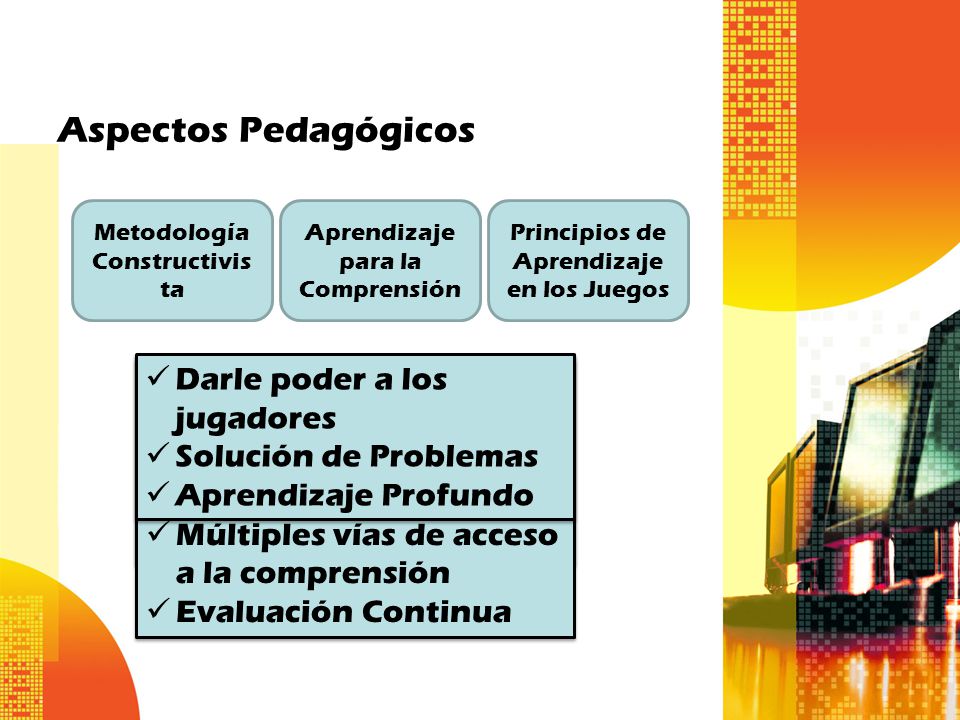 Aspectos Pedagógicos

Metodología Constructivista

Aprendizaje para la Comprensión

Principios de Aprendizaje en los Juegos

✓ Darle poder a los jugadores
✓ Solución de Problemas
✓ Aprendizaje Profundo

✓ Múltiples vías de acceso a la comprensión
✓ Evaluación Continua